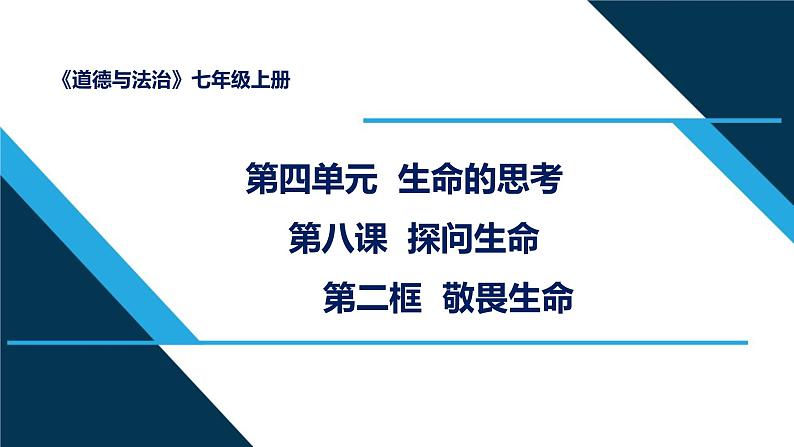 《道德与法治》七年级上册

第四单元 生命的思考

第八课 探问生命

第二框 敬畏生命